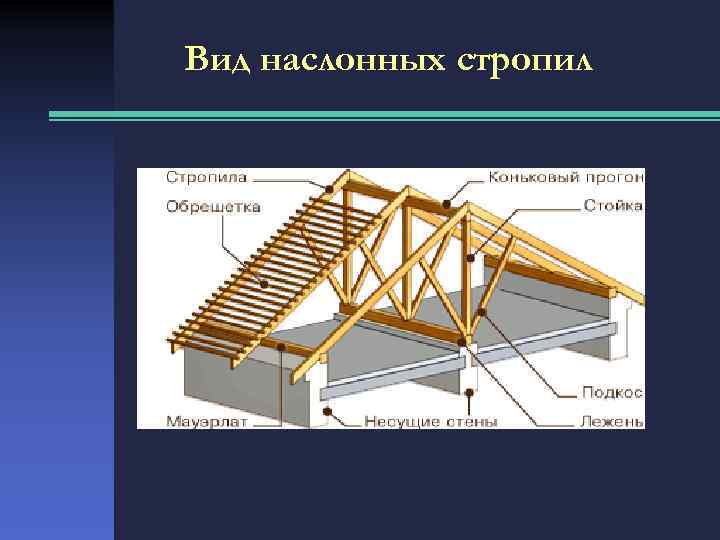 Вид наслонных стропил

Стропила
Обрешетка
Коньковый прогон
Стойка
Подкос
Лежень
Мауэрлат
Несущие стены